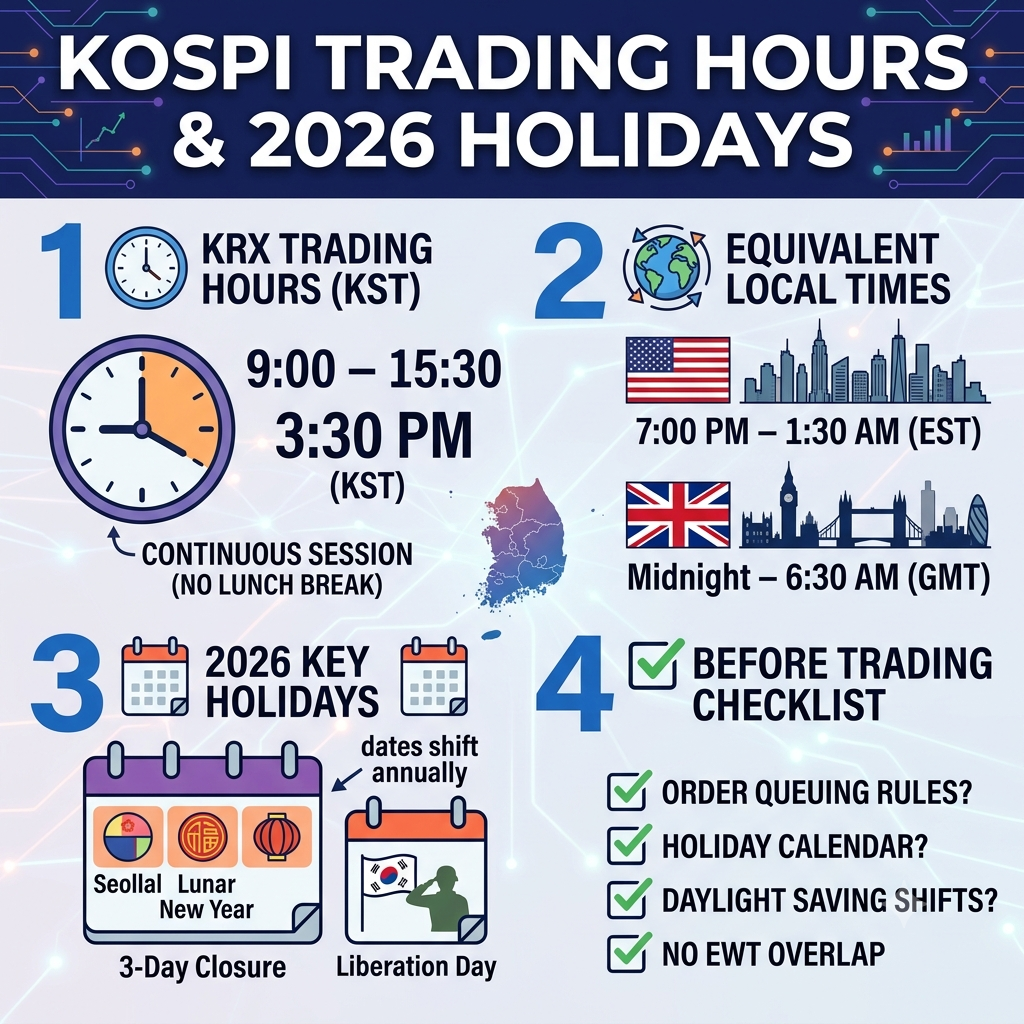 KOSPI TRADING HOURS & 2026 HOLIDAYS

1 KRX TRADING HOURS (KST)

9:00 – 15:30
3:30 PM
(KST)

CONTINUOUS SESSION (NO LUNCH BREAK)

2 EQUIVALENT LOCAL TIMES

7:00 PM – 1:30 AM (EST)

Midnight – 6:30 AM (GMT)

3 2026 KEY HOLIDAYS

dates shift annually

Seollal Lunar New Year

3-Day Closure

Liberation Day

4 BEFORE TRADING CHECKLIST

ORDER QUEUING RULES?
HOLIDAY CALENDAR?
DAYLIGHT SAVING SHIFTS?
NO EWT OVERLAP